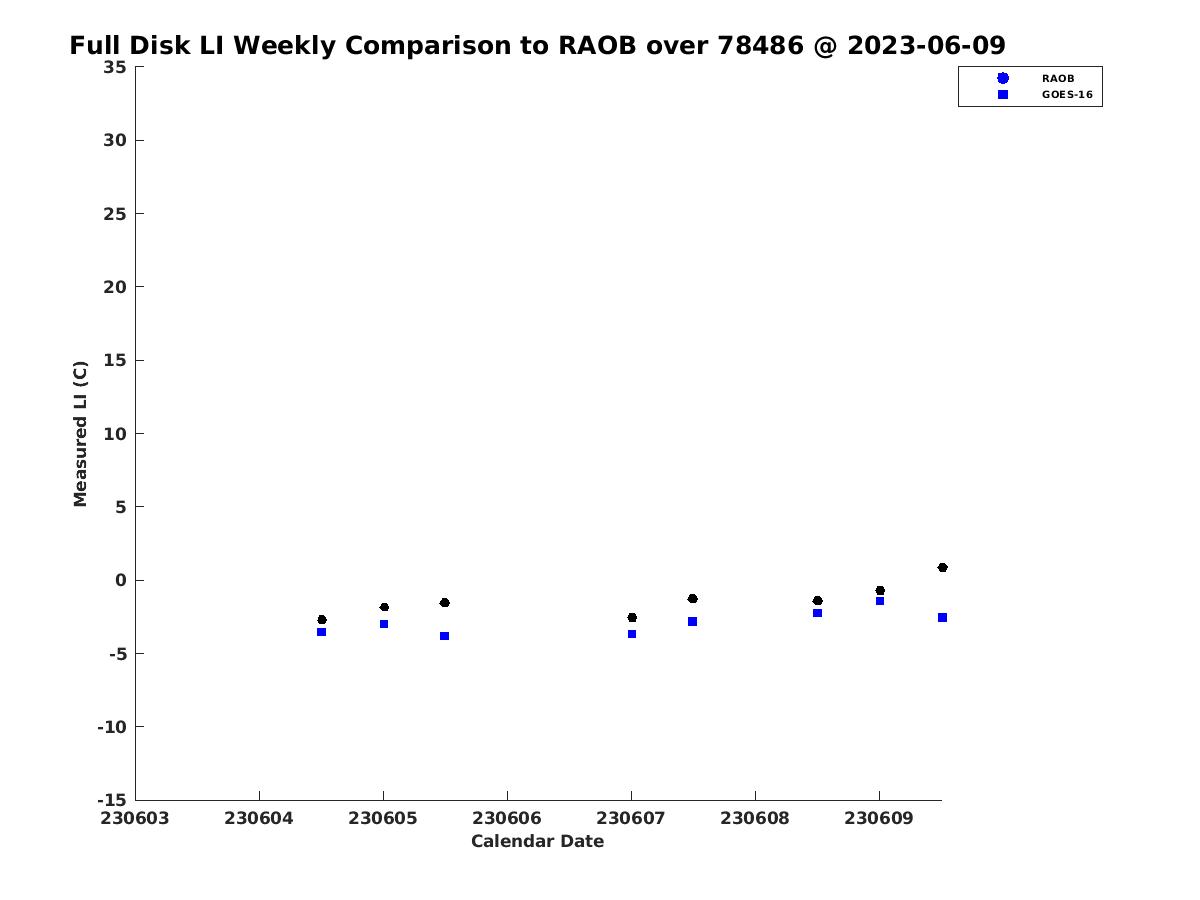 Full Disk LI Weekly Comparison to RAOB over 78486 @ 2023-06-09

RAOB
GOES-16

Measured LI (C)

35
30
25
20
15
10
5
0
-5
-10
-15

230603 230604 230605 230606 230607 230608 230609

Calendar Date